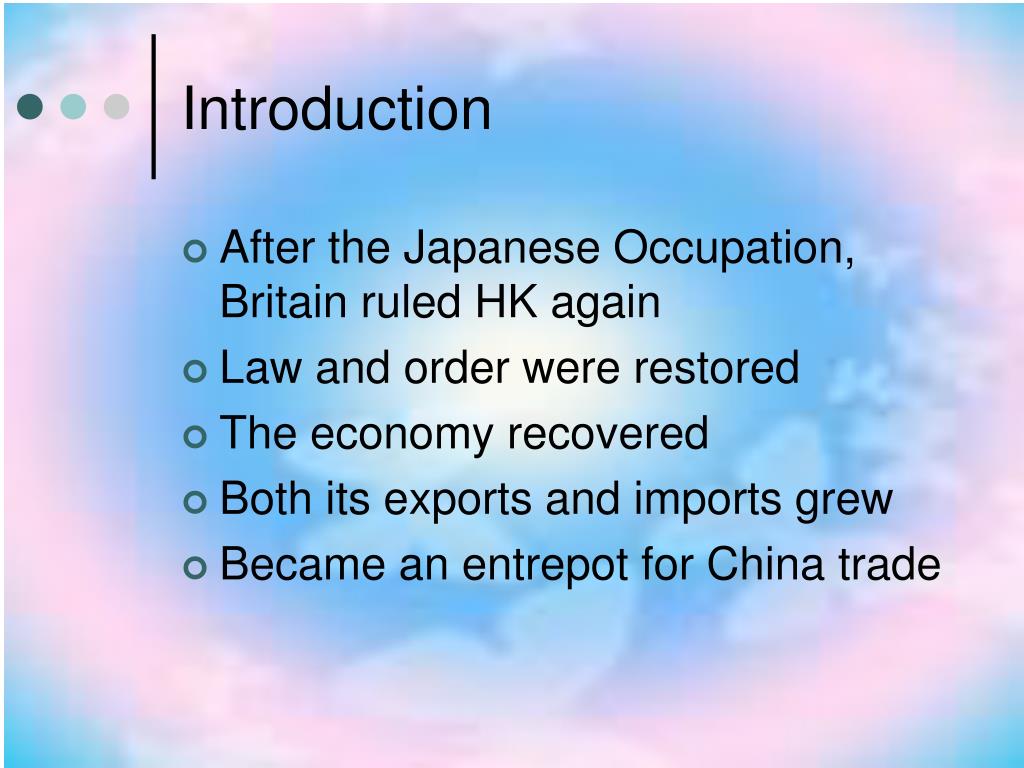 Introduction

After the Japanese Occupation, Britain ruled HK again
Law and order were restored
The economy recovered
Both its exports and imports grew
Became an entrepot for China trade